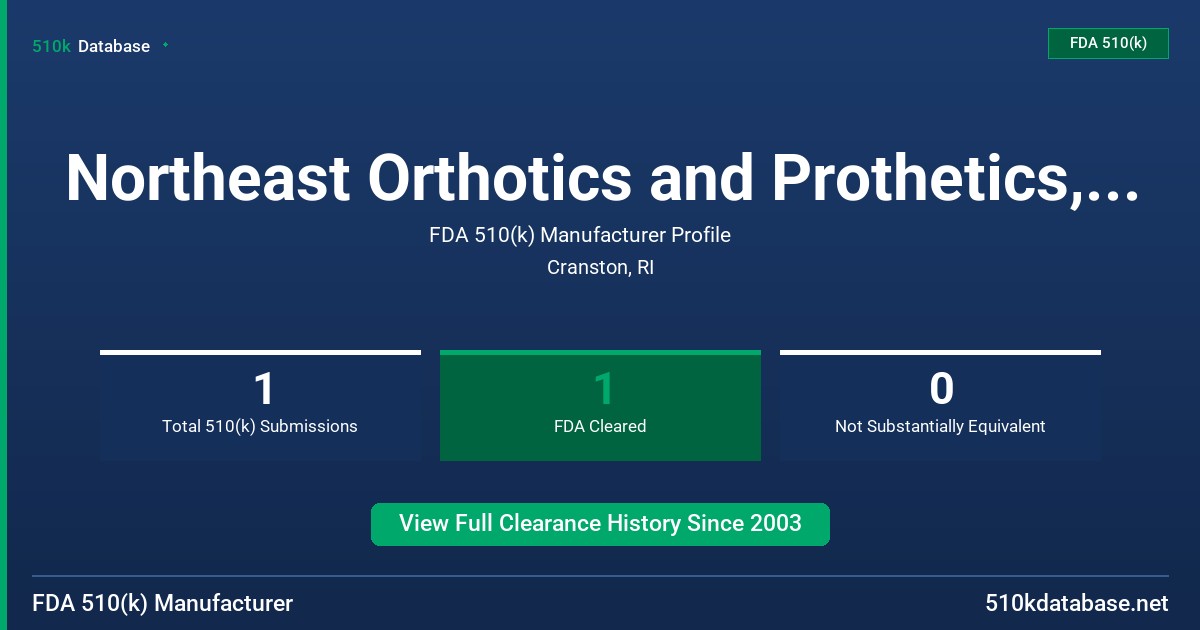 510k Database

FDA 510(k)

Northeast Orthotics and Prothetics,...

FDA 510(k) Manufacturer Profile

Cranston, RI

1
Total 510(k) Submissions

1
FDA Cleared

0
Not Substantially Equivalent

View Full Clearance History Since 2003

FDA 510(k) Manufacturer

510kdatabase.net